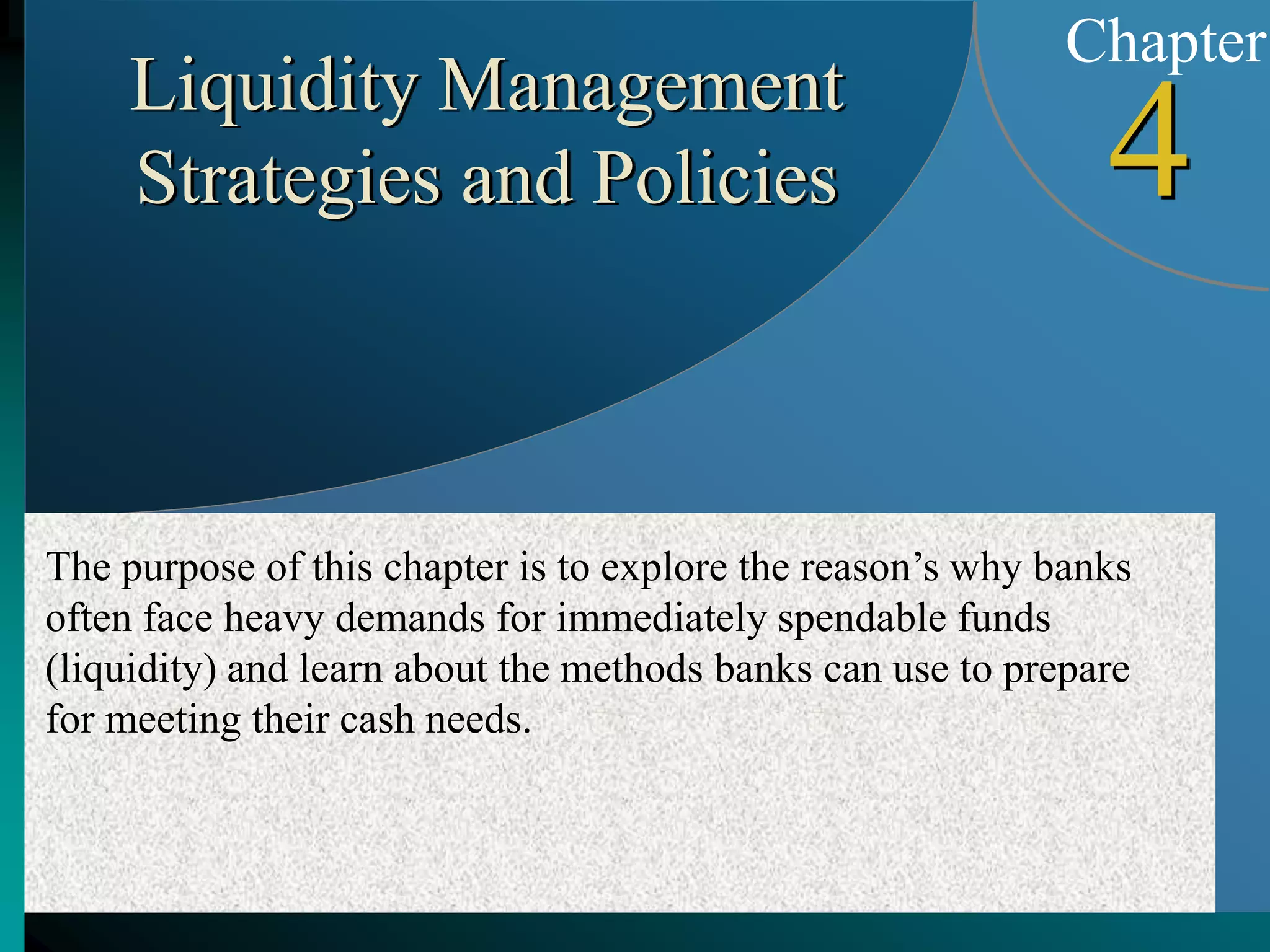 Liquidity Management Strategies and Policies

Chapter
4

The purpose of this chapter is to explore the reason’s why banks often face heavy demands for immediately spendable funds (liquidity) and learn about the methods banks can use to prepare for meeting their cash needs.